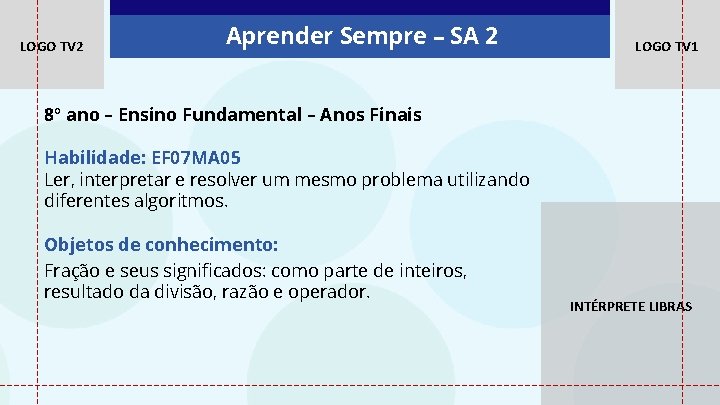 LOGO TV2

Aprender Sempre – SA 2

LOGO TV1

8° ano – Ensino Fundamental – Anos Finais

Habilidade: EF07MA05
Ler, interpretar e resolver um mesmo problema utilizando diferentes algoritmos.

Objetos de conhecimento:
Fração e seus significados: como parte de inteiros, resultado da divisão, razão e operador.

INTÉRPRETE LIBRAS